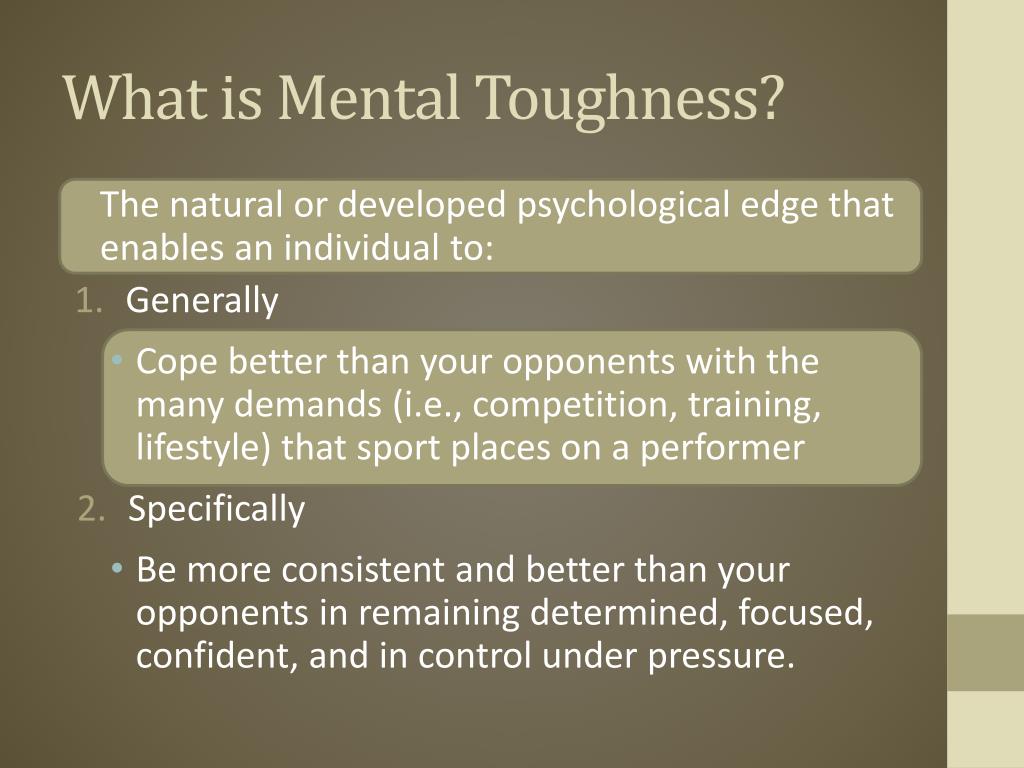 What is Mental Toughness?

The natural or developed psychological edge that enables an individual to:

1. Generally

• Cope better than your opponents with the many demands (i.e., competition, training, lifestyle) that sport places on a performer

2. Specifically

• Be more consistent and better than your opponents in remaining determined, focused, confident, and in control under pressure.